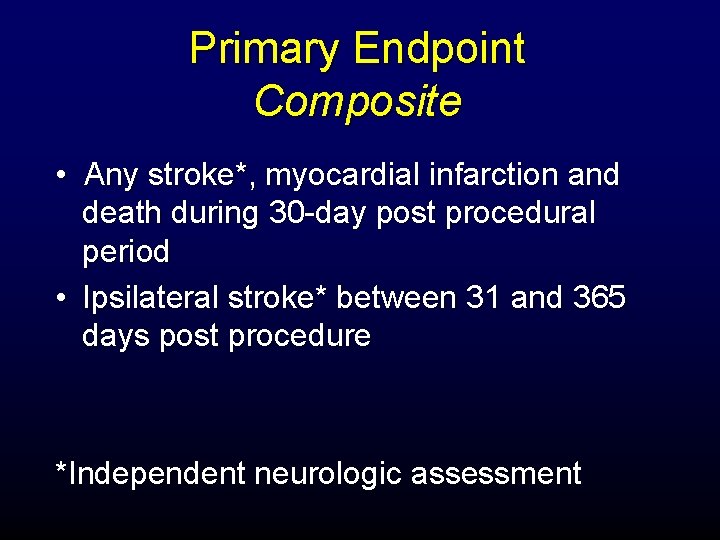 Primary Endpoint
Composite

• Any stroke*, myocardial infarction and death during 30-day post procedural period
• Ipsilateral stroke* between 31 and 365 days post procedure

*Independent neurologic assessment